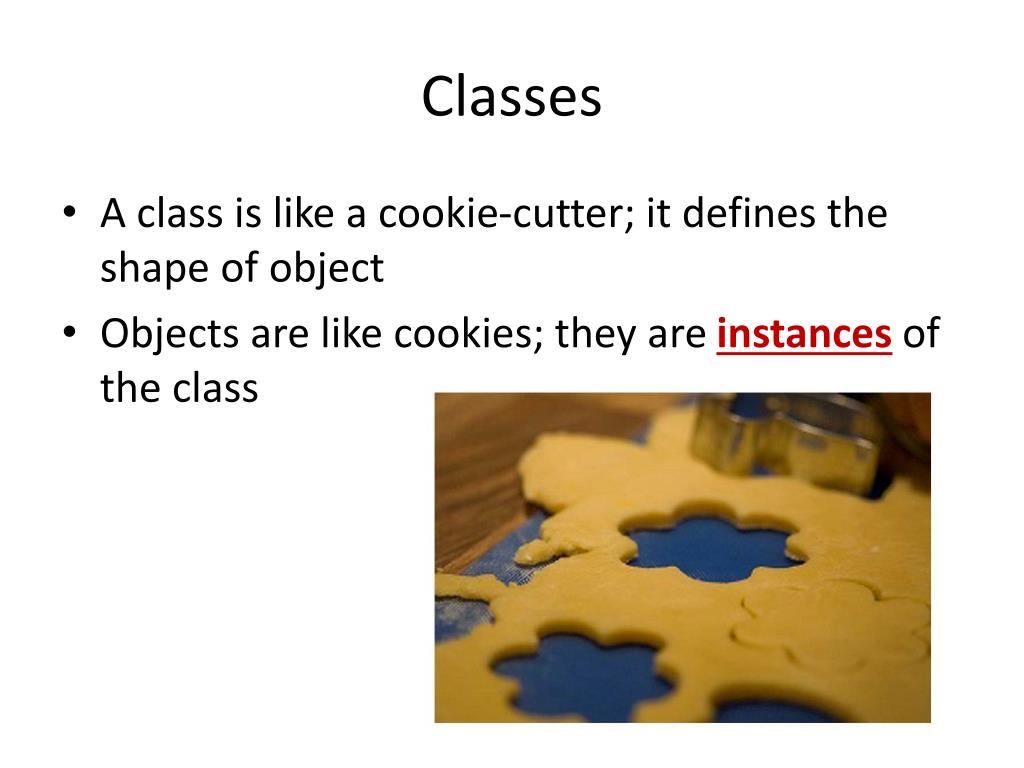 Classes

• A class is like a cookie-cutter; it defines the shape of object

• Objects are like cookies; they are instances of the class